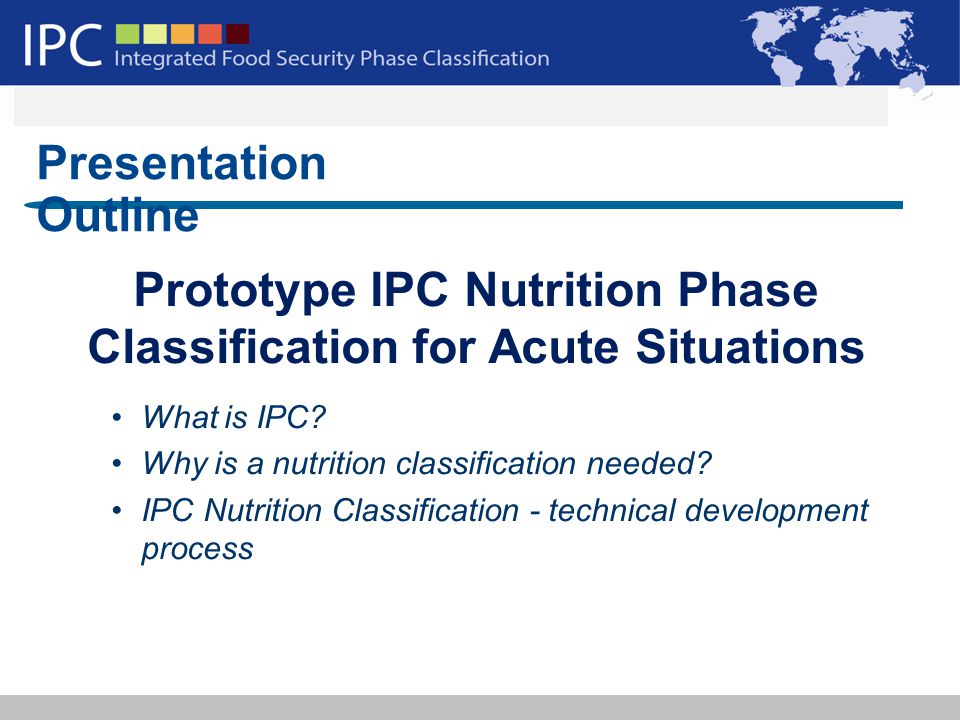 IPC Integrated Food Security Phase Classification

Presentation Outline

Prototype IPC Nutrition Phase Classification for Acute Situations

• What is IPC?
• Why is a nutrition classification needed?
• IPC Nutrition Classification - technical development process